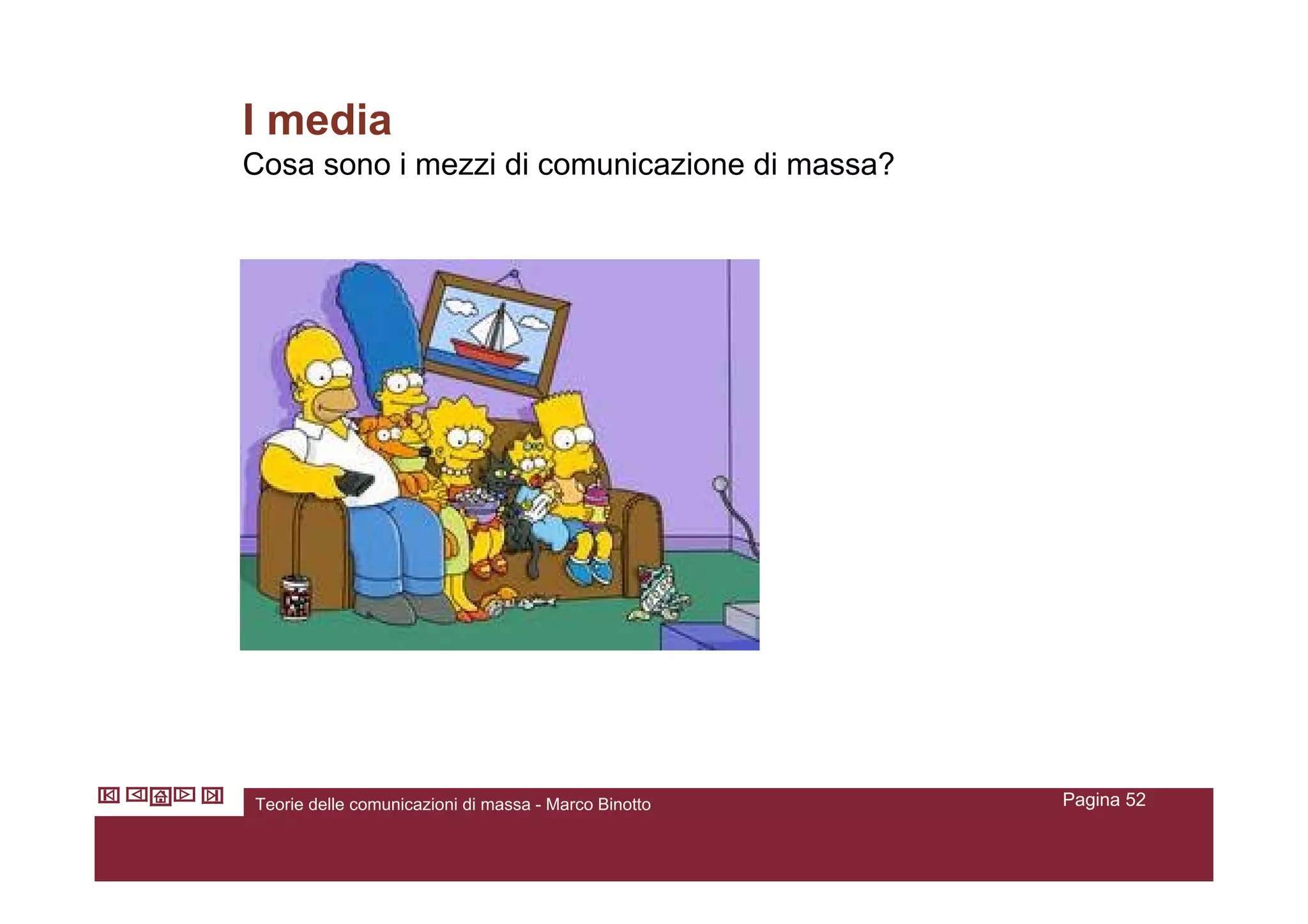 I media
Cosa sono i mezzi di comunicazione di massa?

Teorie delle comunicazioni di massa - Marco Binotto

Pagina 52